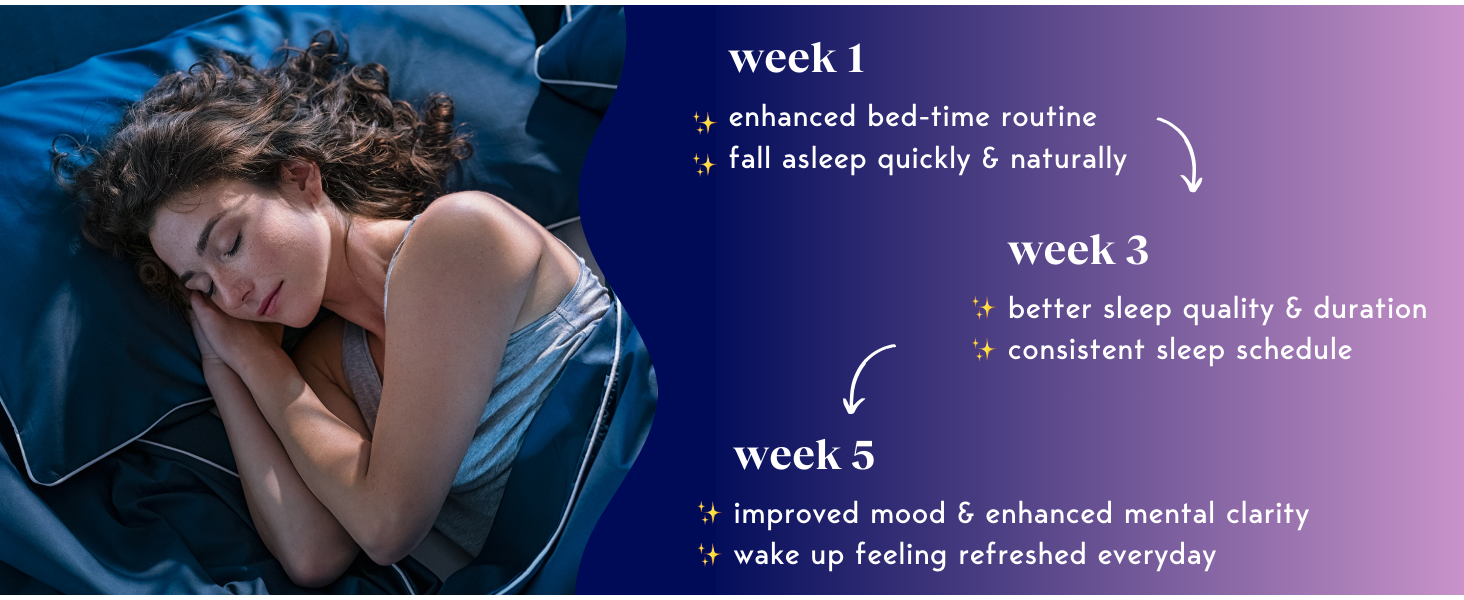 week 1

✨ enhanced bed-time routine
✨ fall asleep quickly & naturally

week 3

✨ better sleep quality & duration
✨ consistent sleep schedule

week 5

✨ improved mood & enhanced mental clarity
✨ wake up feeling refreshed everyday